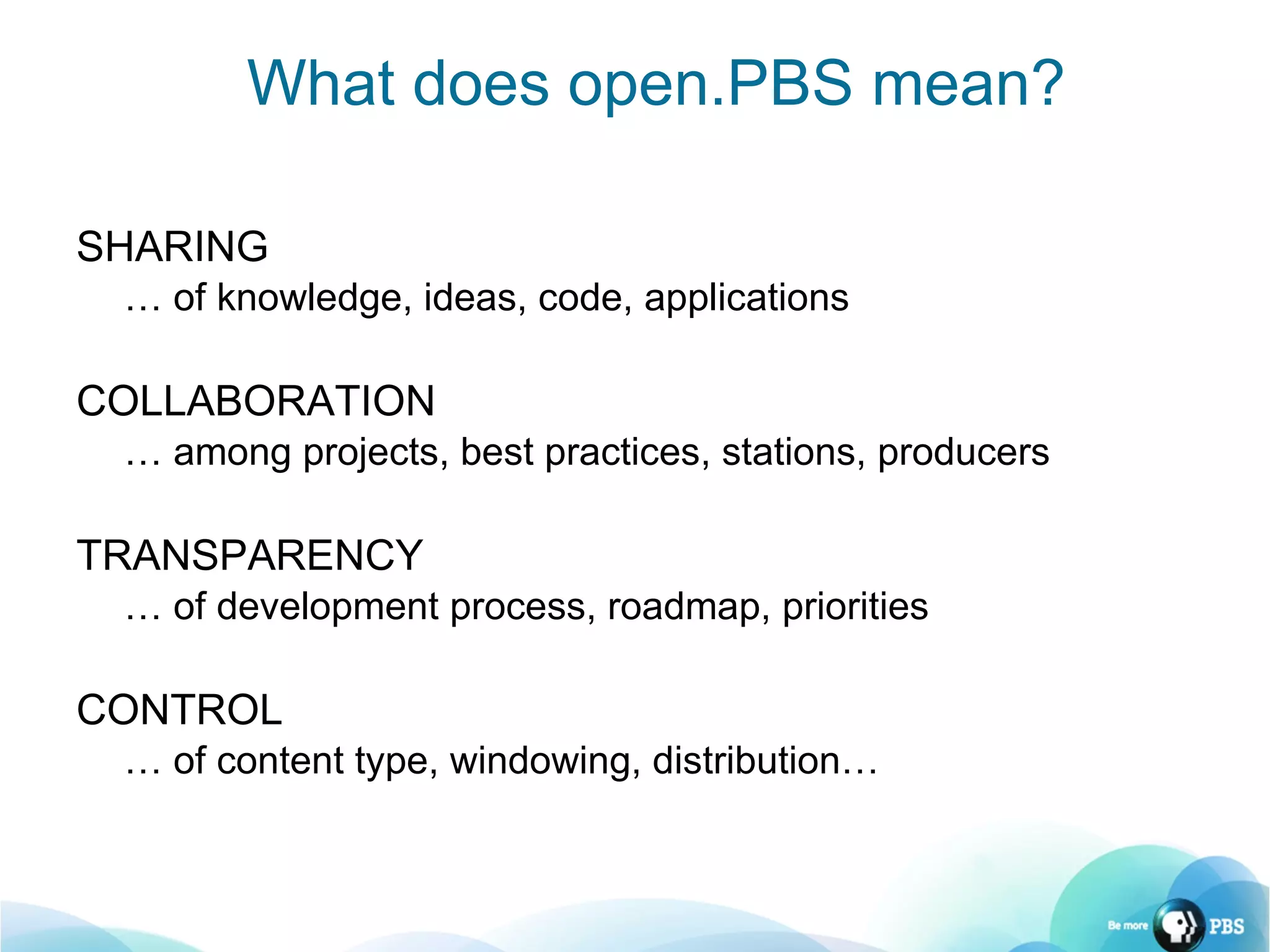 What does open.PBS mean?

SHARING
… of knowledge, ideas, code, applications

COLLABORATION
… among projects, best practices, stations, producers

TRANSPARENCY
… of development process, roadmap, priorities

CONTROL
… of content type, windowing, distribution…

Be more PBS